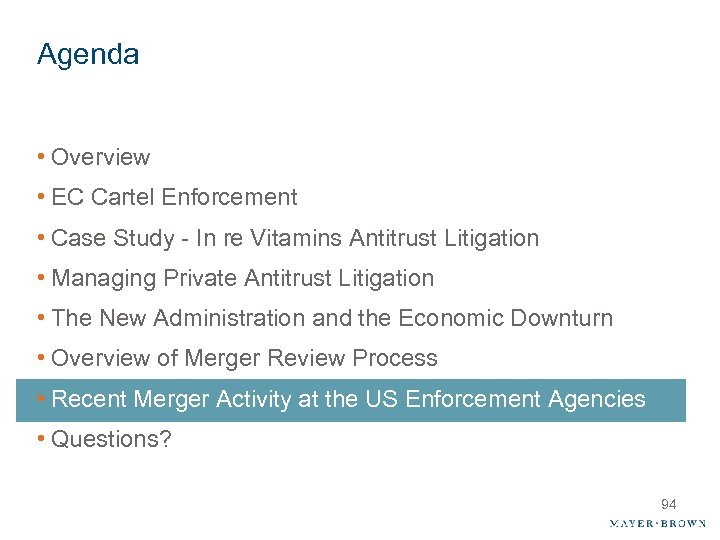 Agenda

• Overview
• EC Cartel Enforcement
• Case Study - In re Vitamins Antitrust Litigation
• Managing Private Antitrust Litigation
• The New Administration and the Economic Downturn
• Overview of Merger Review Process
• Recent Merger Activity at the US Enforcement Agencies
• Questions?

94

MAYER·BROWN